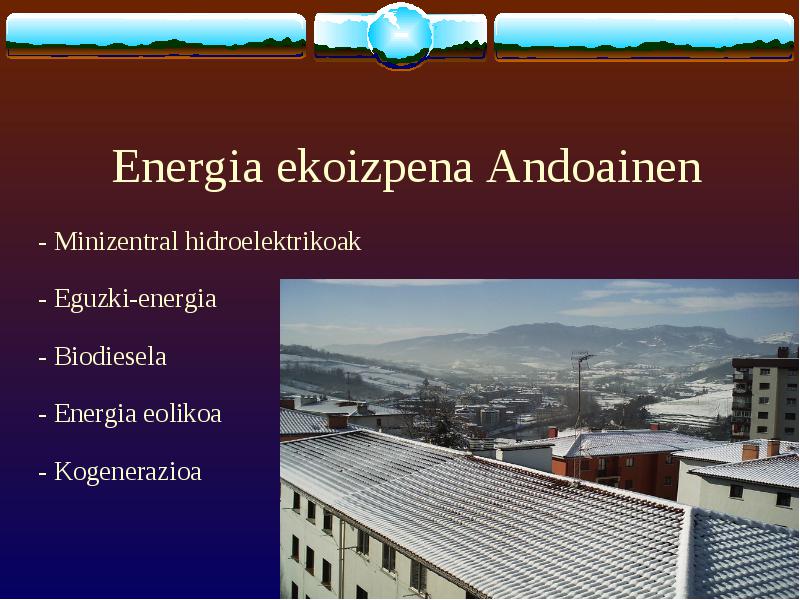 Energia ekoizpena Andoainen

- Minizentral hidroelektrikoak

- Eguzki-energia

- Biodiesela

- Energia eolikoa

- Kogenerazioa